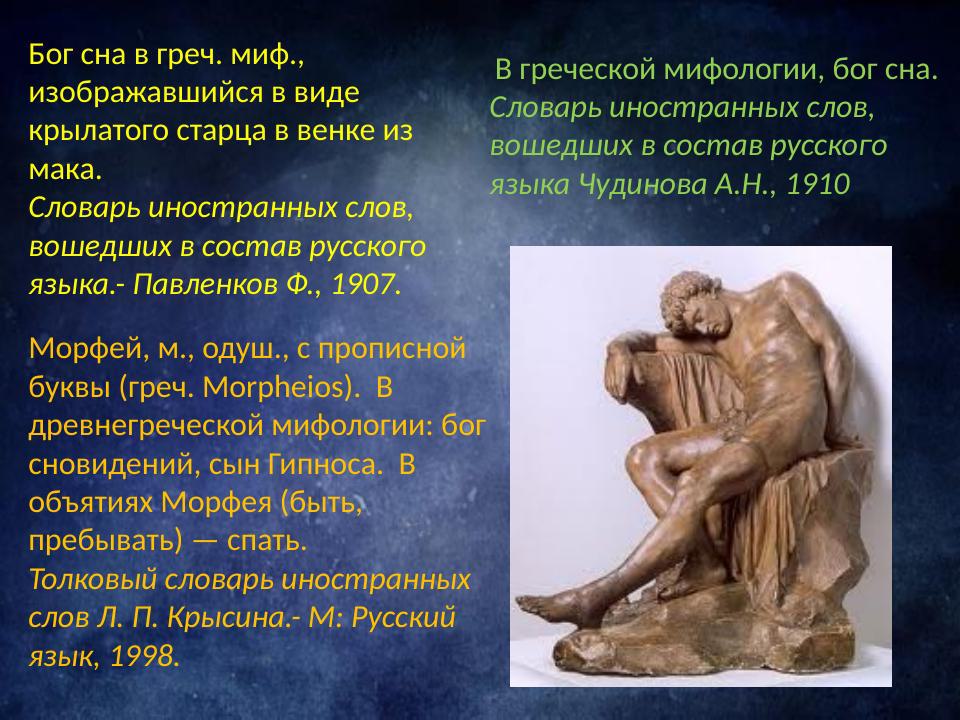 Бог сна в греч. миф., изображавшийся в виде крылатого старца в венке из мака.
Словарь иностранных слов, вошедших в состав русского языка.- Павленков Ф., 1907.

Морфей, м., одуш., с прописной буквы (греч. Morpheios). В древнегреческой мифологии: бог сновидений, сын Гипноса. В объятиях Морфея (быть, пребывать) — спать.
Толковый словарь иностранных слов Л. П. Крысина.- М: Русский язык, 1998.

В греческой мифологии, бог сна.
Словарь иностранных слов, вошедших в состав русского языка Чудинова А.Н., 1910